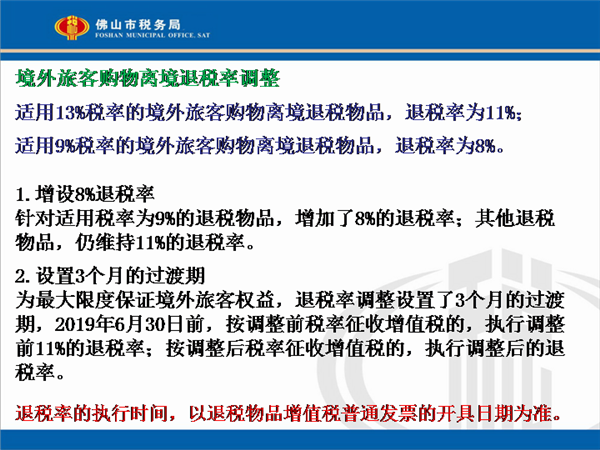 佛山市税务局
FOSHAN MUNICIPAL OFFICE, SAT

境外旅客购物离境退税率调整

适用13%税率的境外旅客购物离境退税物品，退税率为11%；

适用9%税率的境外旅客购物离境退税物品，退税率为8%。

1. 增设8%退税率
针对适用税率为9%的退税物品，增加了8%的退税率；其他退税物品，仍维持11%的退税率。

2. 设置3个月的过渡期
为最大限度保证境外旅客权益，退税率调整设置了3个月的过渡期，2019年6月30日前，按调整前税率征收增值税的，执行调整前11%的退税率；按调整后税率征收增值税的，执行调整后的退税率。

退税率的执行时间，以退税物品增值税普通发票的开具日期为准。